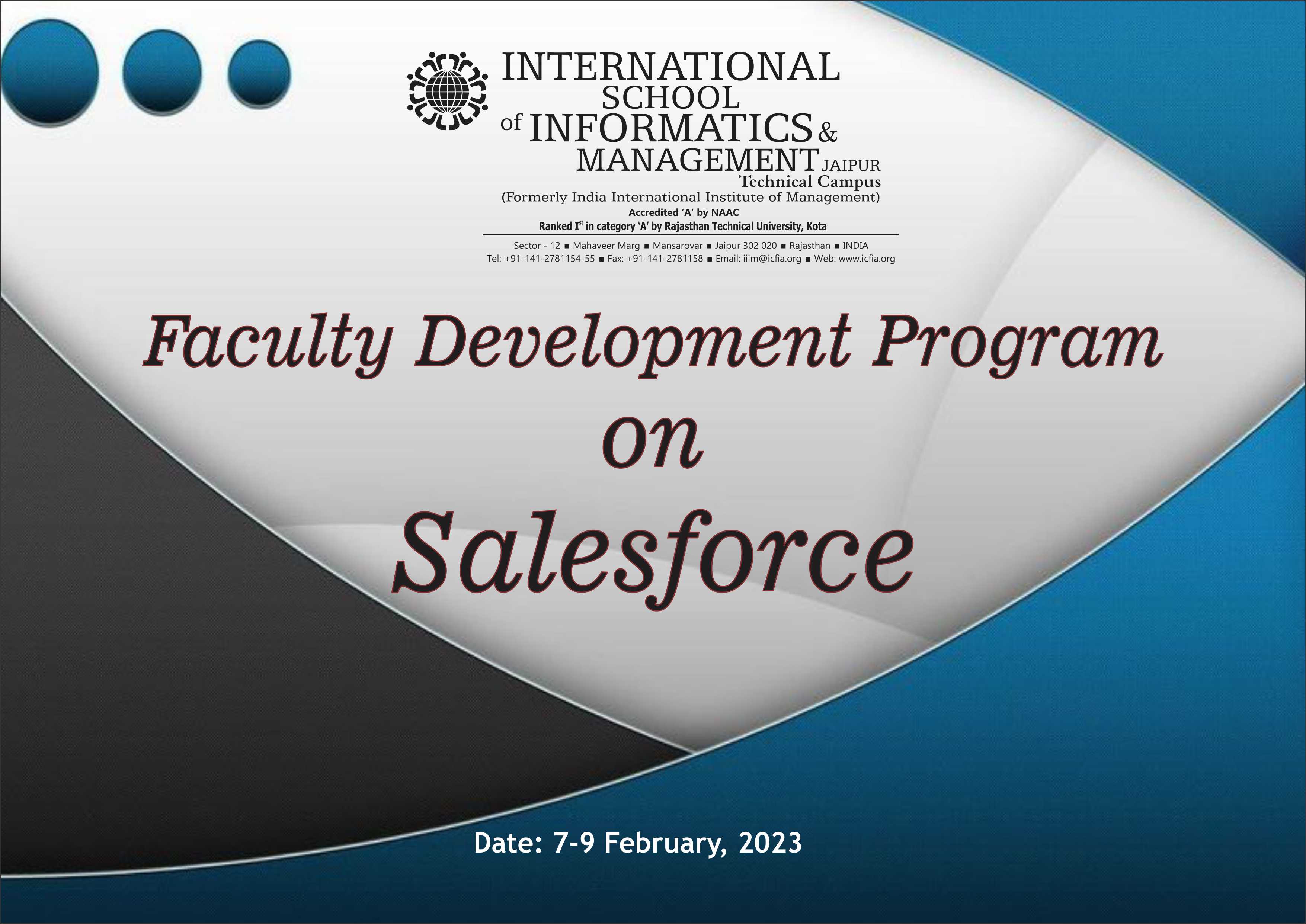 INTERNATIONAL SCHOOL of INFORMATICS & MANAGEMENT JAIPUR
Technical Campus
(Formerly India International Institute of Management)
Accredited 'A' by NAAC
Ranked I$^{st}$ in category 'A' by Rajasthan Technical University, Kota

Sector - 12 ■ Mahaveer Marg ■ Mansarovar ■ Jaipur 302 020 ■ Rajasthan ■ INDIA
Tel: +91-141-2781154-55 ■ Fax: +91-141-2781158 ■ Email: iiim@icfia.org ■ Web: www.icfia.org

Faculty Development Program
on
Salesforce

Date: 7-9 February, 2023